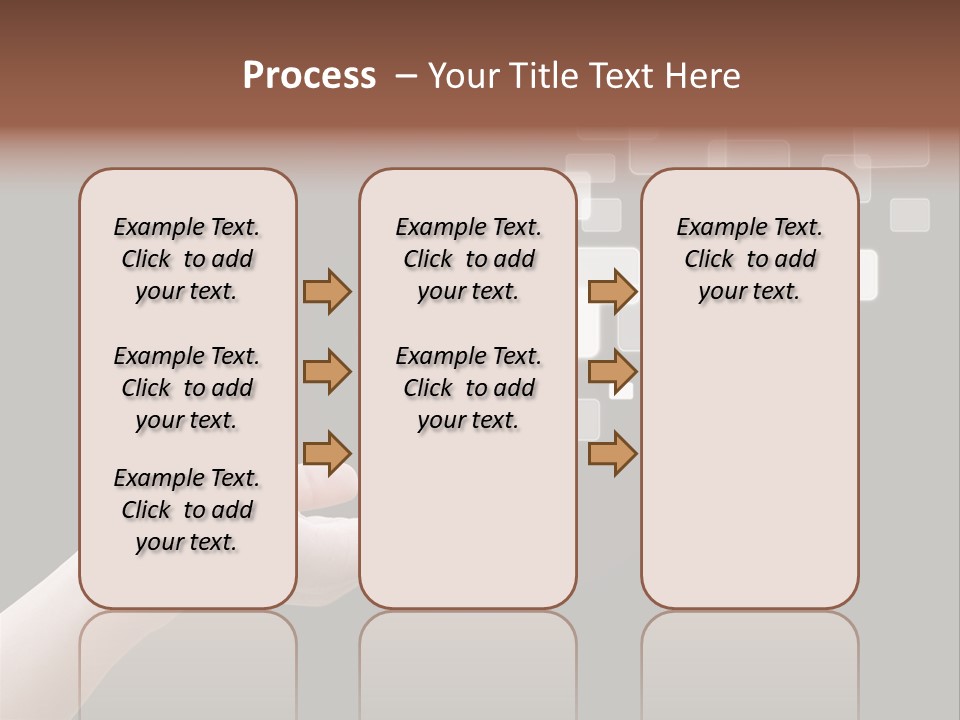 Process – Your Title Text Here

Example Text. Click to add your text.

Example Text. Click to add your text.

Example Text. Click to add your text.

Example Text. Click to add your text.

Example Text. Click to add your text.

Example Text. Click to add your text.